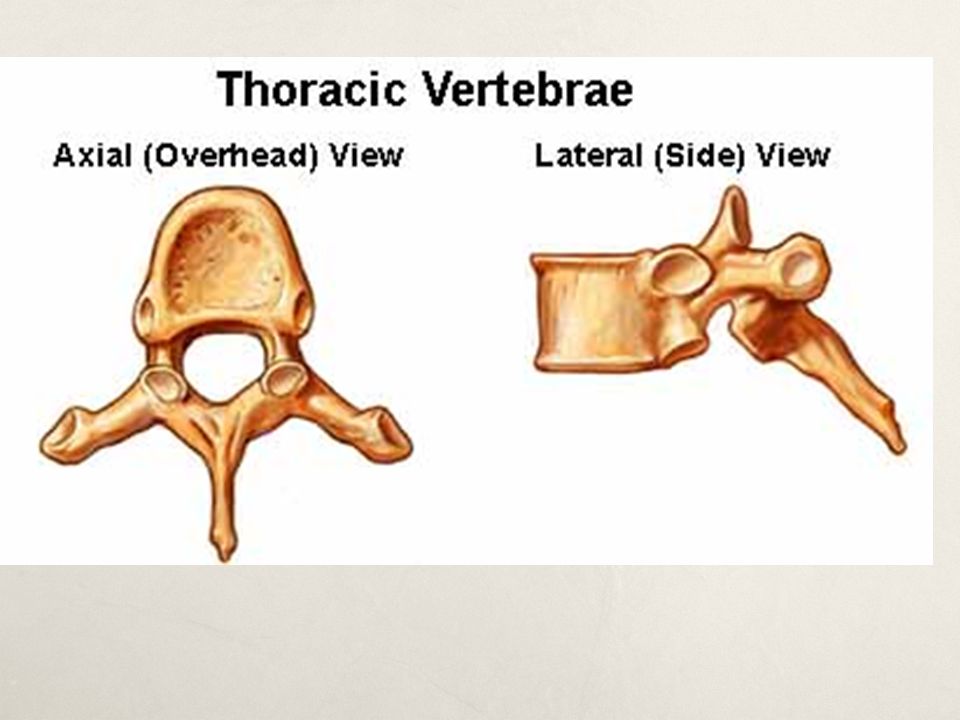 Thoracic Vertebrae

Axial (Overhead) View

Lateral (Side) View